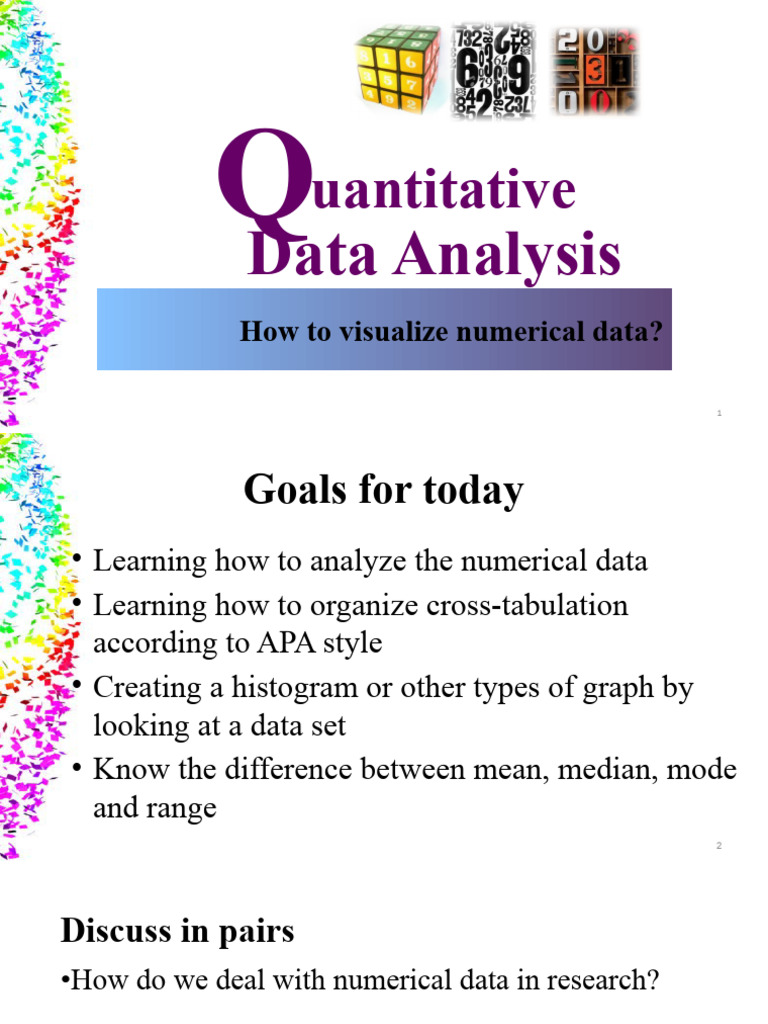 Quantitative Data Analysis

How to visualize numerical data?

1

Goals for today

• Learning how to analyze the numerical data
• Learning how to organize cross-tabulation according to APA style
• Creating a histogram or other types of graph by looking at a data set
• Know the difference between mean, median, mode and range

2

Discuss in pairs

•How do we deal with numerical data in research?